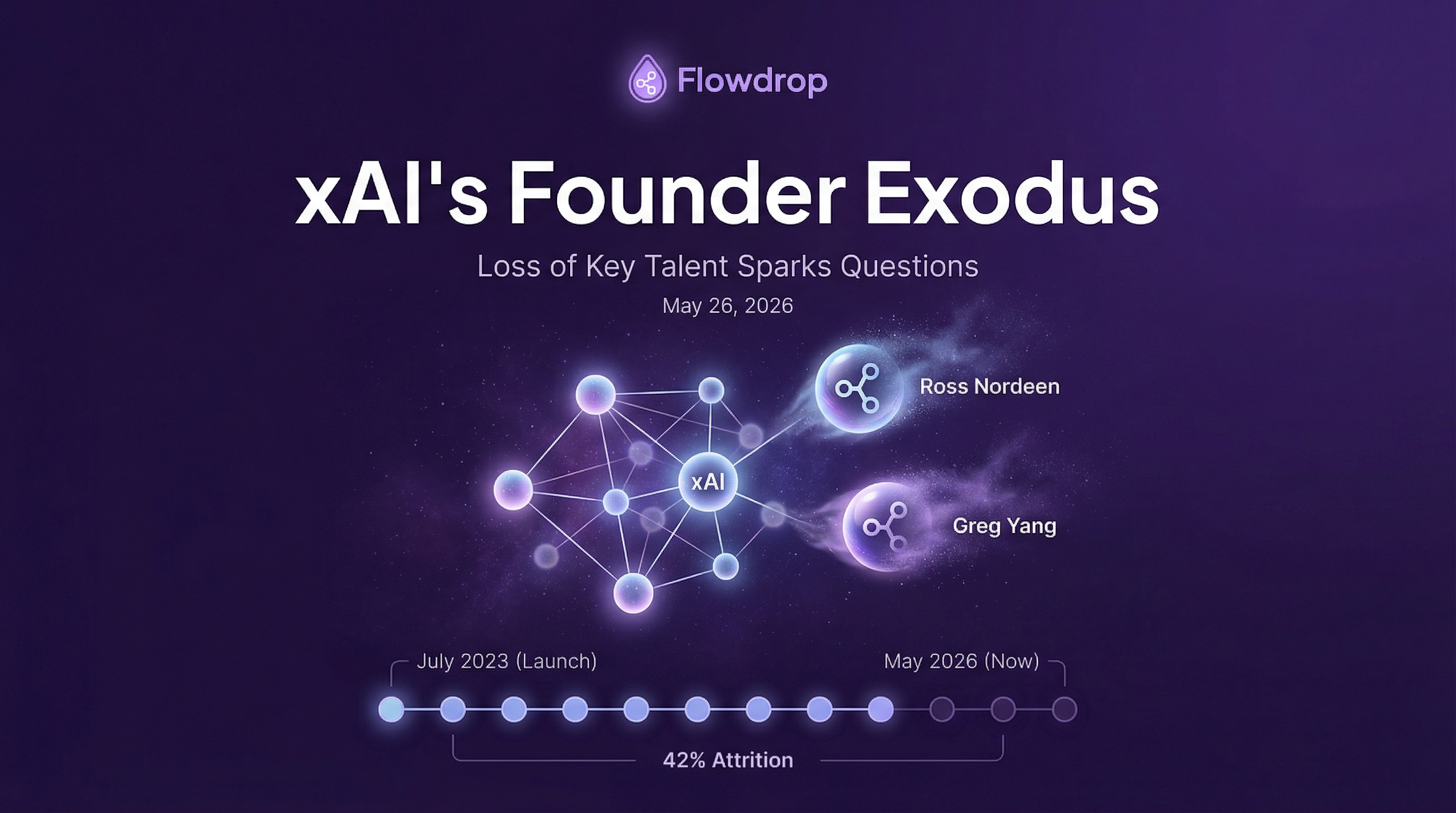 Flowdrop

xAI's Founder Exodus

Loss of Key Talent Sparks Questions

May 26, 2026

xAI

Ross Nordeen

Greg Yang

July 2023 (Launch)

May 2026 (Now)

42% Attrition